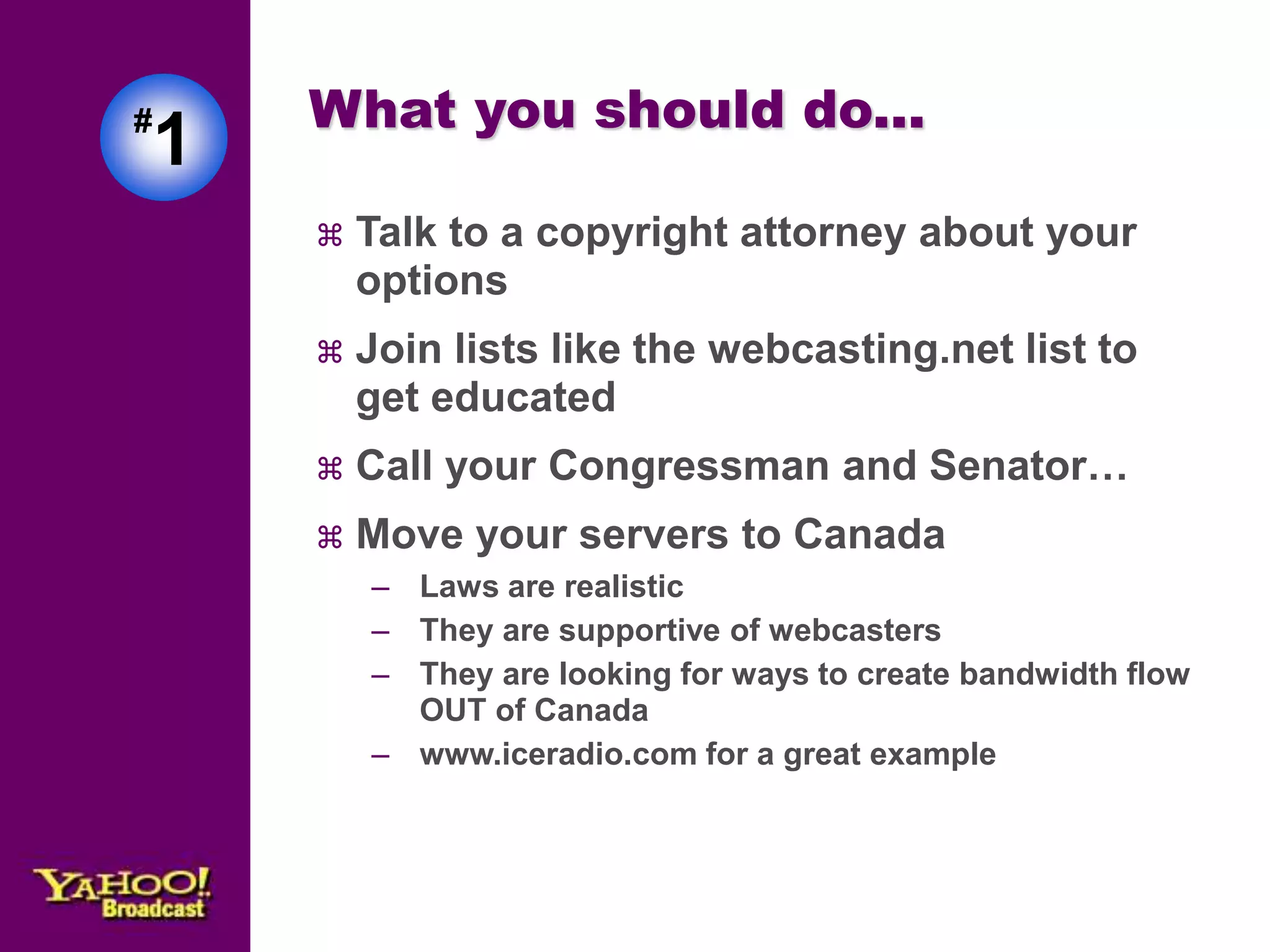 #1

What you should do...

⌘ Talk to a copyright attorney about your options

⌘ Join lists like the webcasting.net list to get educated

⌘ Call your Congressman and Senator…

⌘ Move your servers to Canada

– Laws are realistic
– They are supportive of webcasters
– They are looking for ways to create bandwidth flow OUT of Canada
– www.iceradio.com for a great example

YAHOO! Broadcast